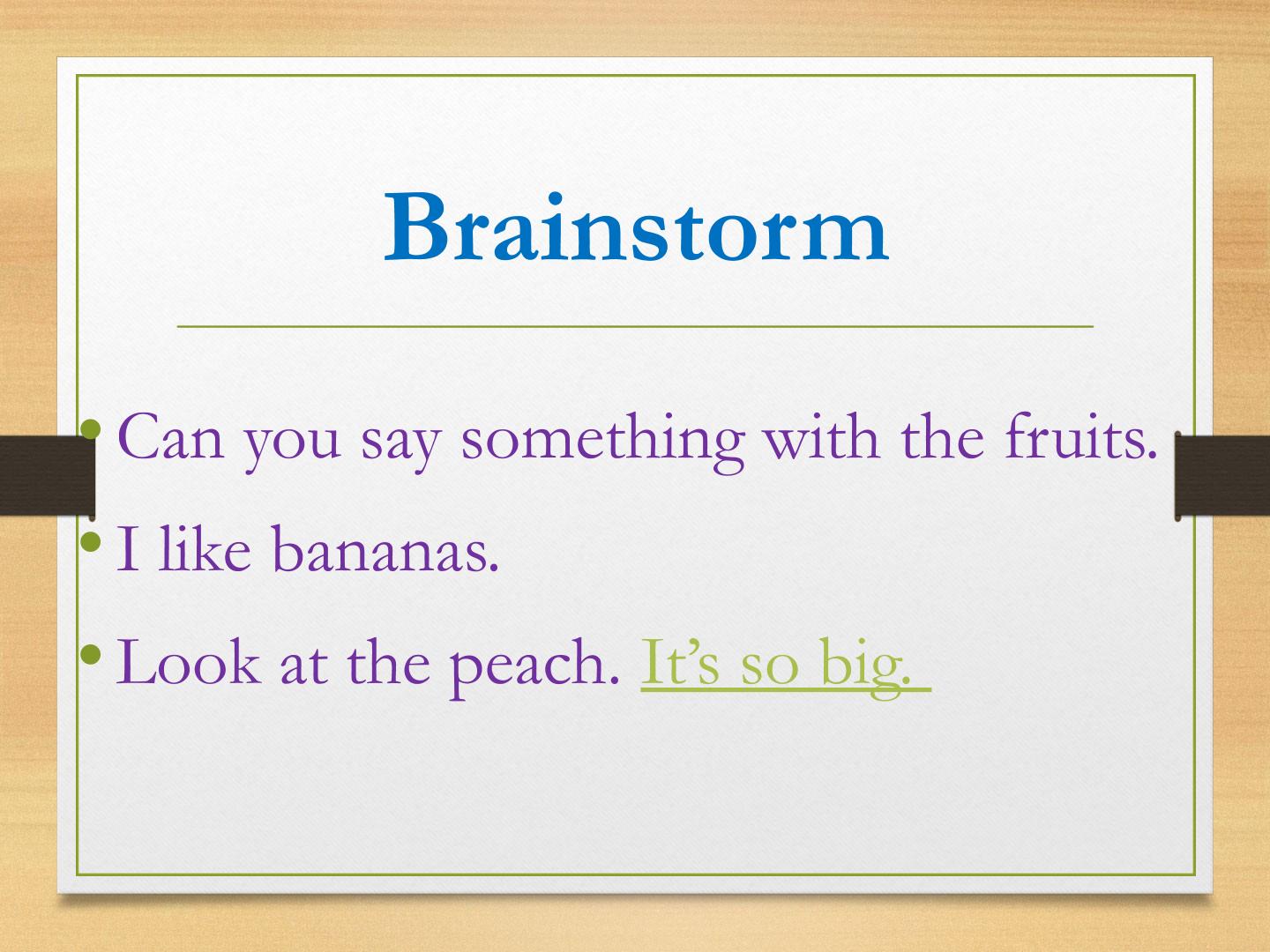 Brainstorm

• Can you say something with the fruits.
• I like bananas.
• Look at the peach. It's so big.